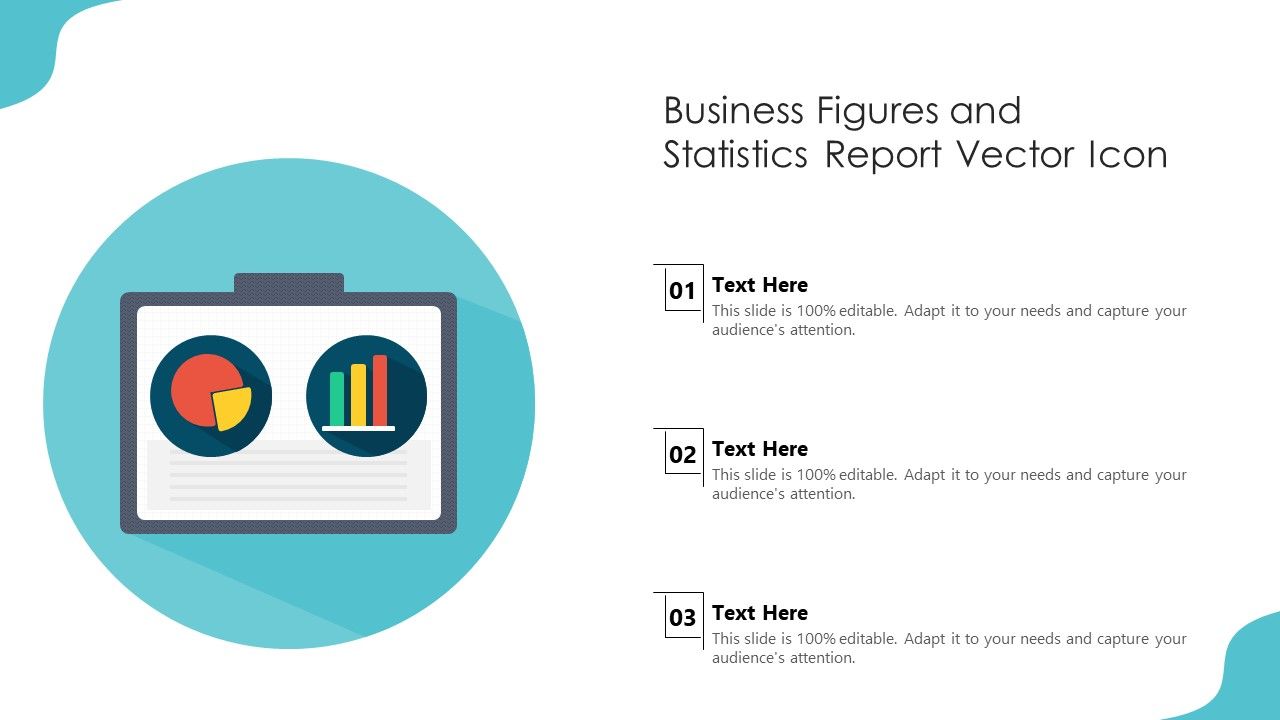 Business Figures and Statistics Report Vector Icon

01
Text Here
This slide is 100% editable. Adapt it to your needs and capture your audience's attention.

02
Text Here
This slide is 100% editable. Adapt it to your needs and capture your audience's attention.

03
Text Here
This slide is 100% editable. Adapt it to your needs and capture your audience's attention.